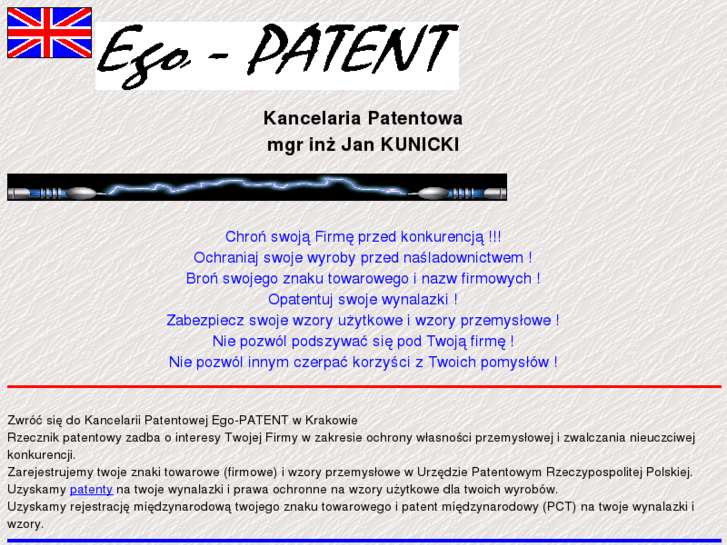 Ego - PATENT

Kancelaria Patentowa
mgr inż Jan KUNICKI

Chroń swoją Firmę przed konkurencją !!!
Ochraniaj swoje wyroby przed naśladownictwem !
Broń swojego znaku towarowego i nazw firmowych !
Opatentuj swoje wynalazki !
Zabezpiecz swoje wzory użytkowe i wzory przemysłowe !
Nie pozwól podszywać się pod Twoją firmę !
Nie pozwól innym czerpać korzyści z Twoich pomysłów !

Zwróć się do Kancelarii Patentowej Ego-PATENT w Krakowie
Rzecznik patentowy zadba o interesy Twojej Firmy w zakresie ochrony własności przemysłowej i zwalczania nieuczciwej konkurencji.
Zarejestrujemy twoje znaki towarowe (firmowe) i wzory przemysłowe w Urzędzie Patentowym Rzeczypospolitej Polskiej.
Uzyskamy patenty na twoje wynalazki i prawa ochronne na wzory użytkowe dla twoich wyrobów.
Uzyskamy rejestrację międzynarodową twojego znaku towarowego i patent międzynarodowy (PCT) na twoje wynalazki i wzory.